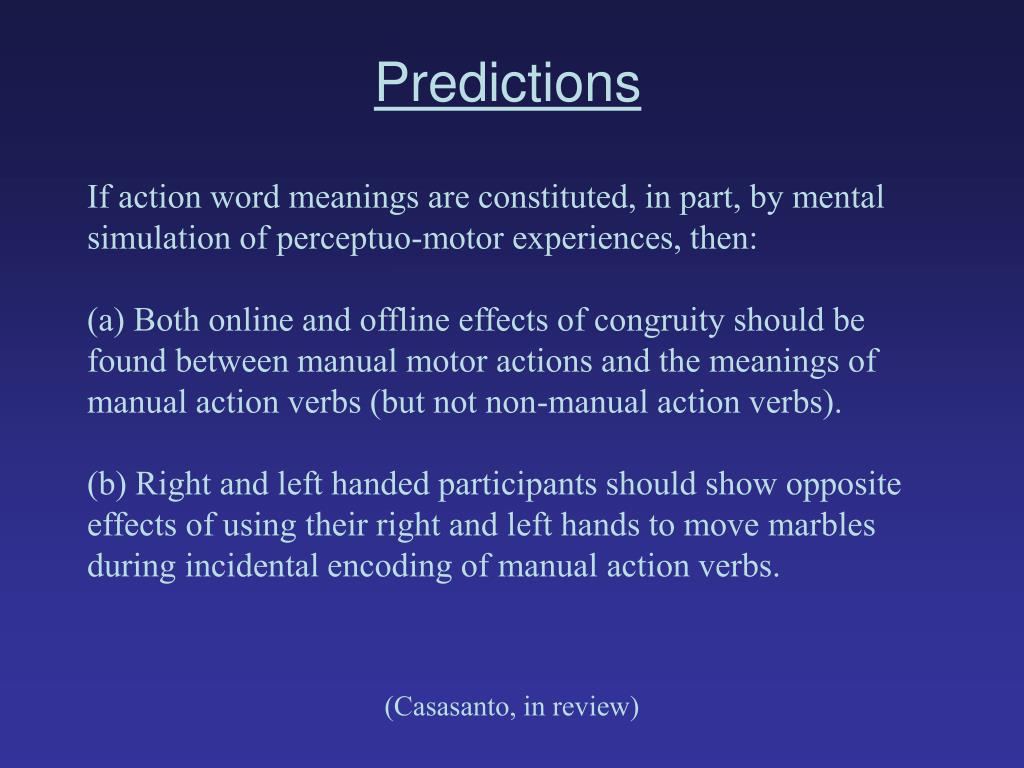 Predictions

If action word meanings are constituted, in part, by mental simulation of perceptuo-motor experiences, then:

(a) Both online and offline effects of congruity should be found between manual motor actions and the meanings of manual action verbs (but not non-manual action verbs).

(b) Right and left handed participants should show opposite effects of using their right and left hands to move marbles during incidental encoding of manual action verbs.

(Casasanto, in review)